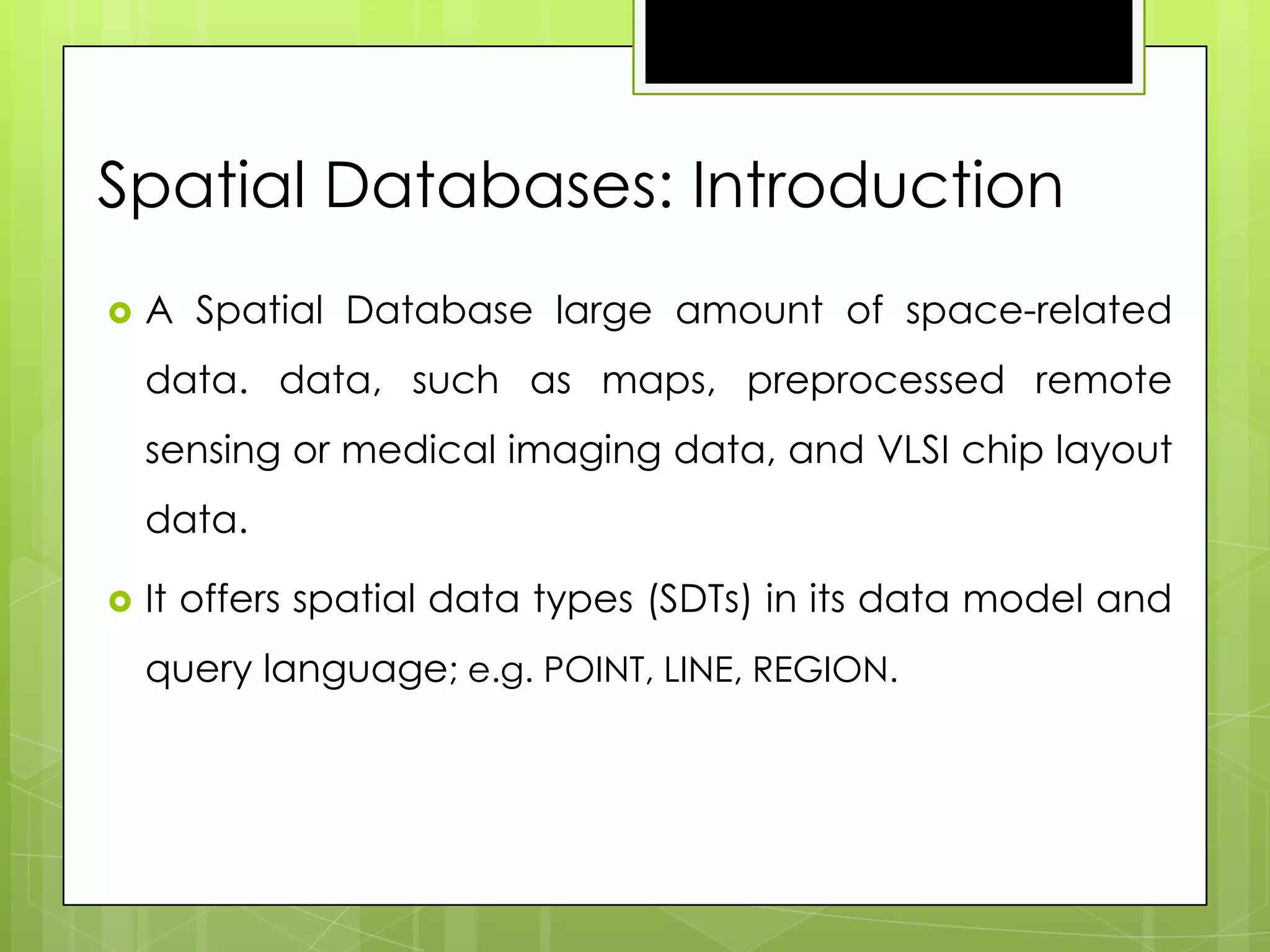 Spatial Databases: Introduction

A Spatial Database large amount of space-related data. data, such as maps, preprocessed remote sensing or medical imaging data, and VLSI chip layout data.

It offers spatial data types (SDTs) in its data model and query language; e.g. POINT, LINE, REGION.